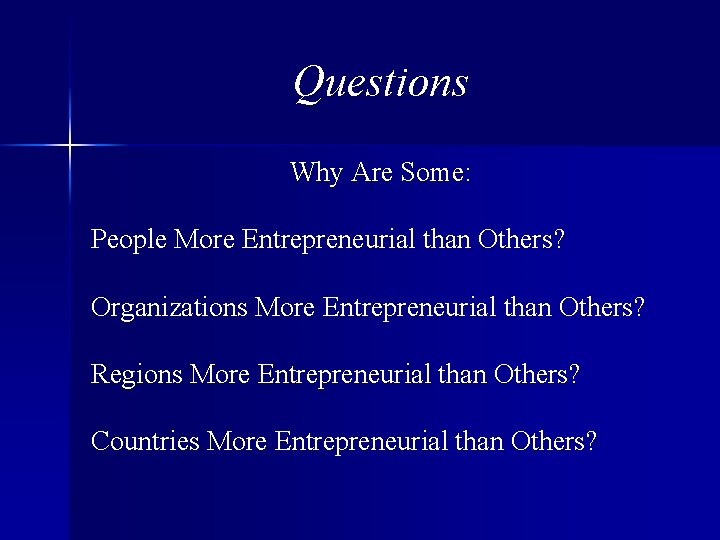 Questions

Why Are Some:

People More Entrepreneurial than Others?

Organizations More Entrepreneurial than Others?

Regions More Entrepreneurial than Others?

Countries More Entrepreneurial than Others?